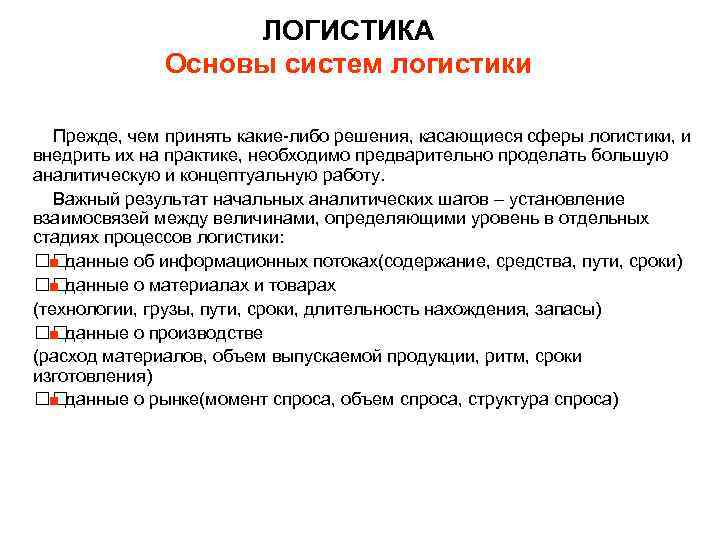 ЛОГИСТИКА
Основы систем логистики

Прежде, чем принять какие-либо решения, касающиеся сферы логистики, и внедрить их на практике, необходимо предварительно проделать большую аналитическую и концептуальную работу.

Важный результат начальных аналитических шагов – установление взаимосвязей между величинами, определяющими уровень в отдельных стадиях процессов логистики:

данные об информационных потоках(содержание, средства, пути, сроки)

данные о материалах и товарах
(технологии, грузы, пути, сроки, длительность нахождения, запасы)

данные о производстве
(расход материалов, объем выпускаемой продукции, ритм, сроки изготовления)

данные о рынке(момент спроса, объем спроса, структура спроса)